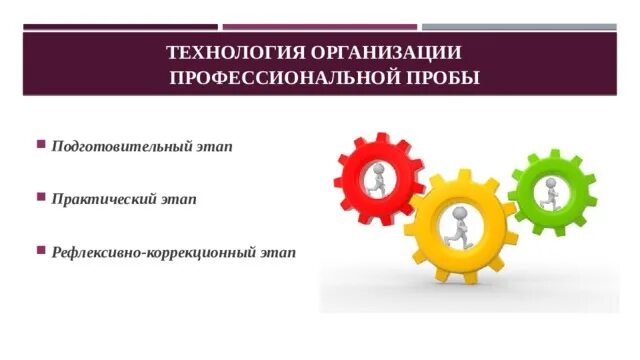 ТЕХНОЛОГИЯ ОРГАНИЗАЦИИ ПРОФЕССИОНАЛЬНОЙ ПРОБЫ

Подготовительный этап

Практический этап

Рефлексивно-коррекционный этап